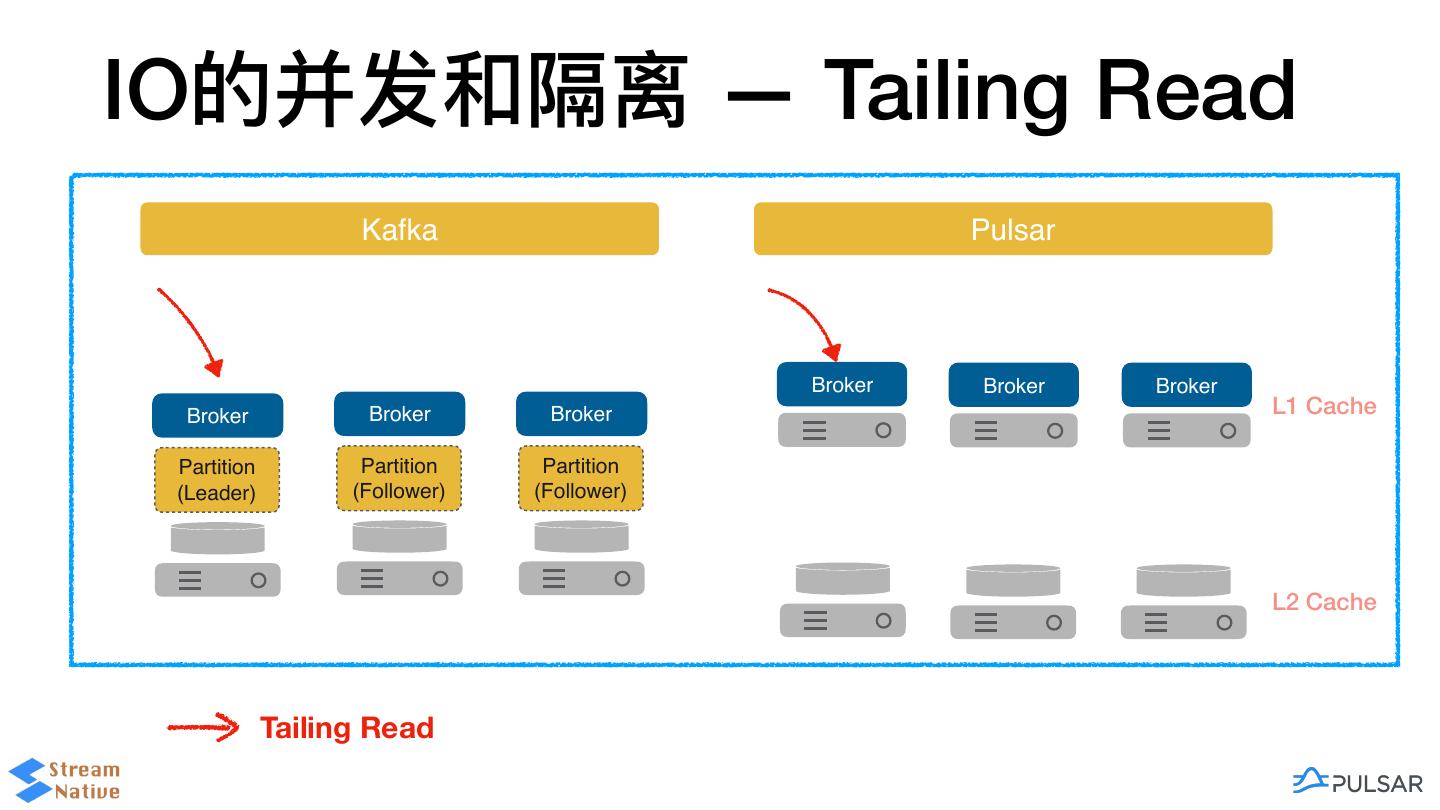 IO的并发和隔离 — Tailing Read

Kafka

Broker
Partition (Leader)

Broker
Partition (Follower)

Broker
Partition (Follower)

Pulsar

Broker
Broker
Broker
L1 Cache

L2 Cache

Tailing Read

Stream Native

PULSAR